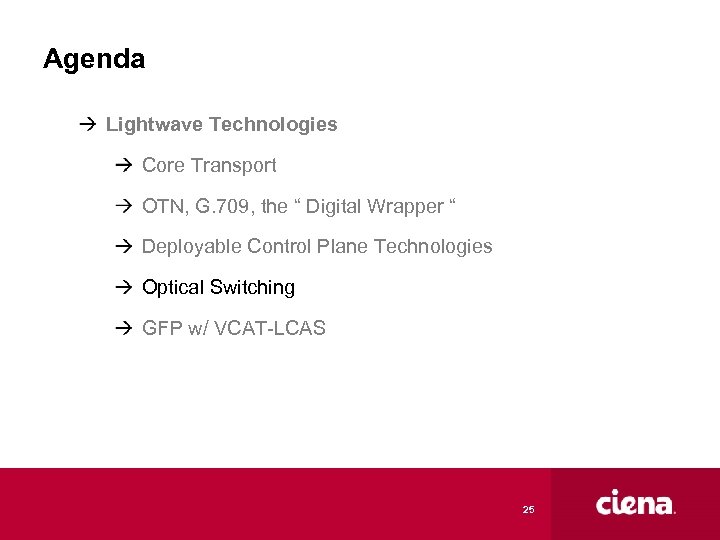 Agenda

→ Lightwave Technologies

→ Core Transport

→ OTN, G.709, the “ Digital Wrapper “

→ Deployable Control Plane Technologies

→ Optical Switching

→ GFP w/ VCAT-LCAS

25

ciena.